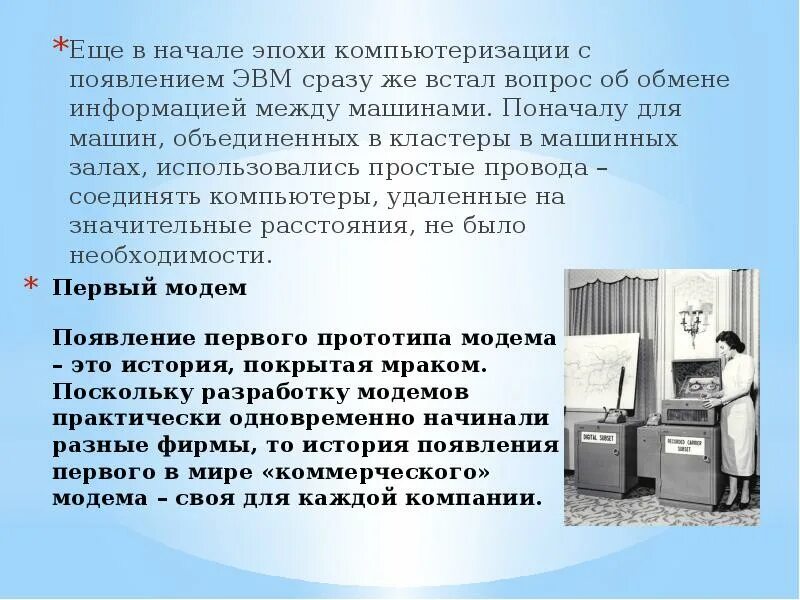 *Еще в начале эпохи компьютеризации с появлением ЭВМ сразу же встал вопрос об обмене информацией между машинами. Поначалу для машин, объединенных в кластеры в машинных залах, использовались простые провода – соединять компьютеры, удаленные на значительные расстояния, не было необходимости.

* Первый модем

Появление первого прототипа модема – это история, покрытая мраком. Поскольку разработку модемов практически одновременно начинали разные фирмы, то история появления первого в мире «коммерческого» модема – своя для каждой компании.

DIGITAL SUBSET

RECORDED CARRIER SUBSET